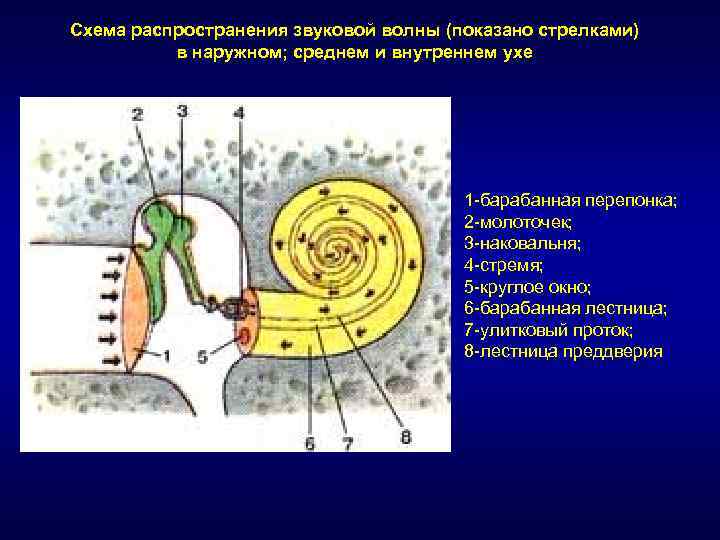 Схема распространения звуковой волны (показано стрелками) в наружном; среднем и внутреннем ухе

2 3 4

1

5

6 7 8

1-барабанная перепонка;
2-молоточек;
3-наковальня;
4-стремя;
5-круглое окно;
6-барабанная лестница;
7-улитковый проток;
8-лестница преддверия